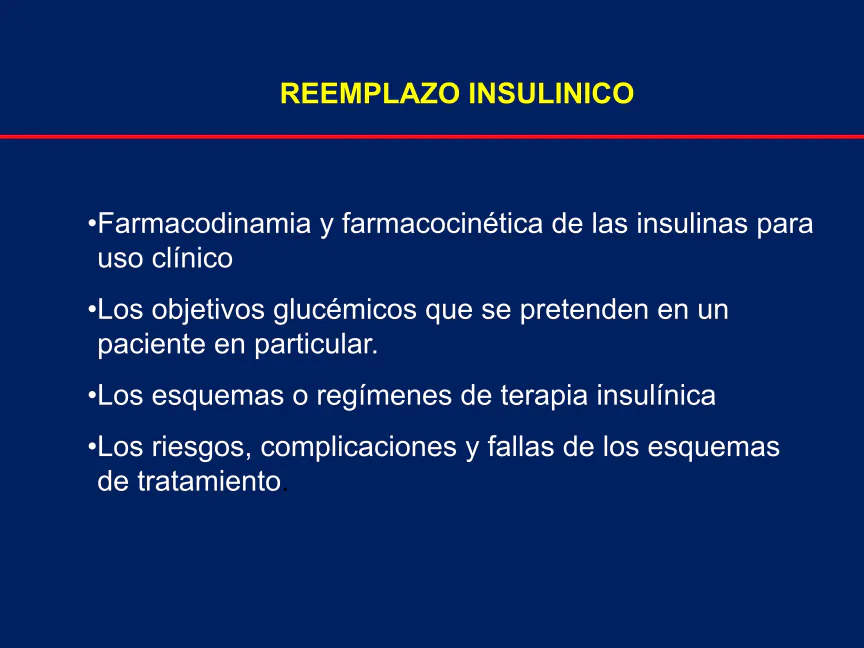 REEMPLAZO INSULINICO

•Farmacodinamia y farmacocinética de las insulinas para uso clínico

•Los objetivos glucémicos que se pretenden en un paciente en particular.

•Los esquemas o regímenes de terapia insulínica

•Los riesgos, complicaciones y fallas de los esquemas de tratamiento.